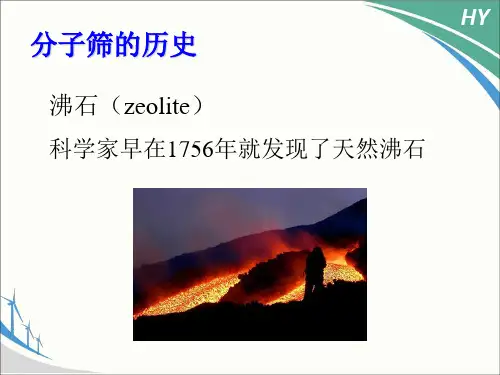 HY

分子筛的历史

沸石（zeolite）

科学家早在1756年就发现了天然沸石